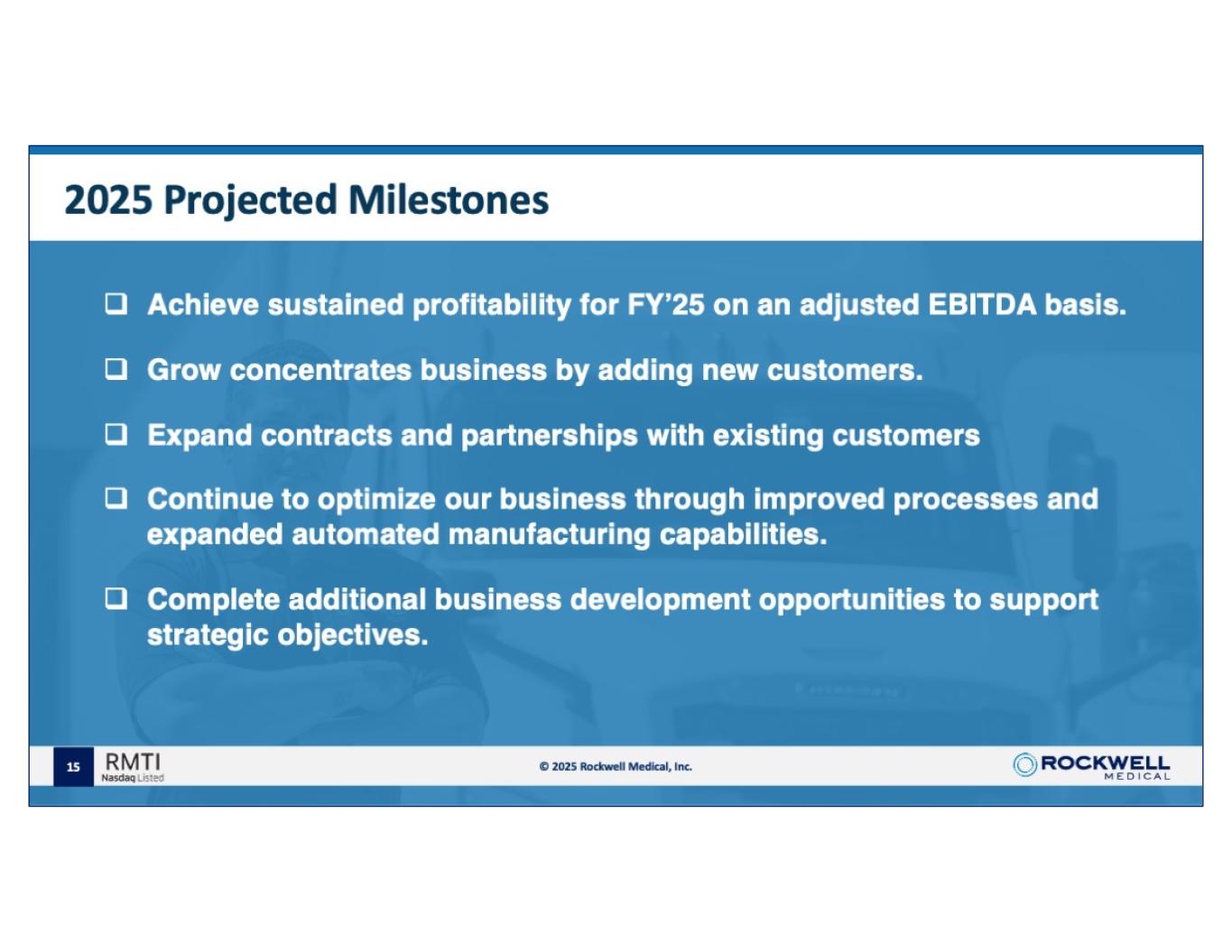 2025 Projected Milestones

❑ Achieve sustained profitability for FY'25 on an adjusted EBITDA basis.

❑ Grow concentrates business by adding new customers.

❑ Expand contracts and partnerships with existing customers

❑ Continue to optimize our business through improved processes and expanded automated manufacturing capabilities.

❑ Complete additional business development opportunities to support strategic objectives.

15 RMTI Nasdaq Listed

© 2025 Rockwell Medical, Inc.

ROCKWELL MEDICAL